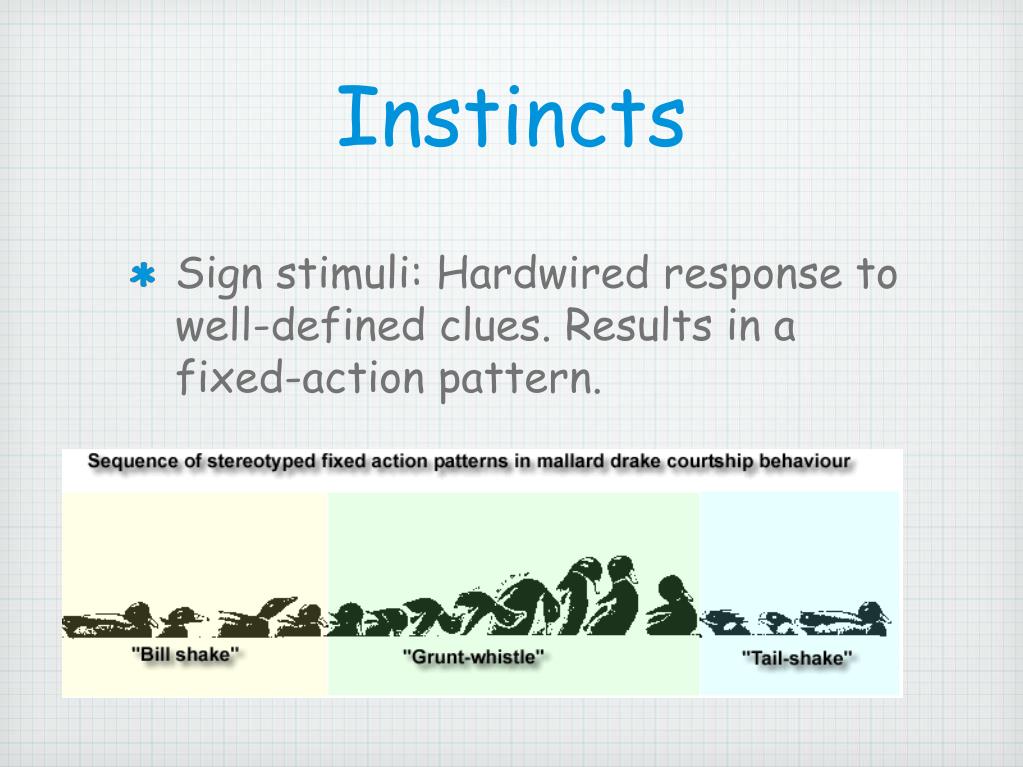 Instincts

* Sign stimuli: Hardwired response to well-defined clues. Results in a fixed-action pattern.

Sequence of stereotyped fixed action patterns in mallard drake courtship behaviour

"Bill shake"

"Grunt-whistle"

"Tail-shake"